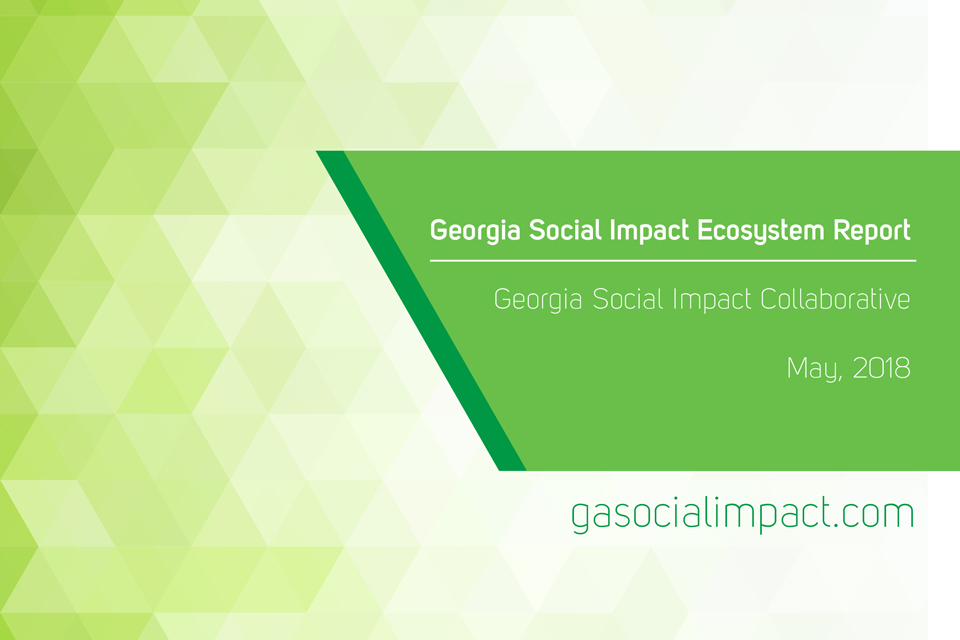 Georgia Social Impact Ecosystem Report

Georgia Social Impact Collaborative

May, 2018

gasocialimpact.com